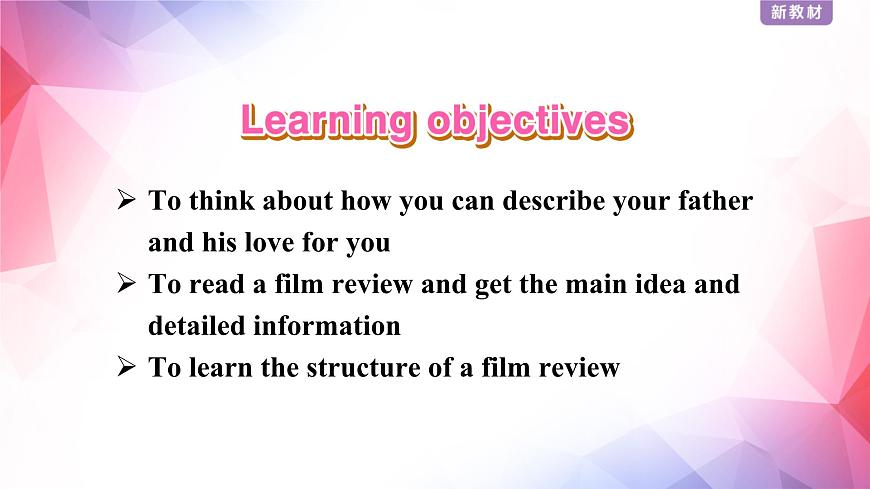 新教材

Learning objectives

➢ To think about how you can describe your father and his love for you

➢ To read a film review and get the main idea and detailed information

➢ To learn the structure of a film review